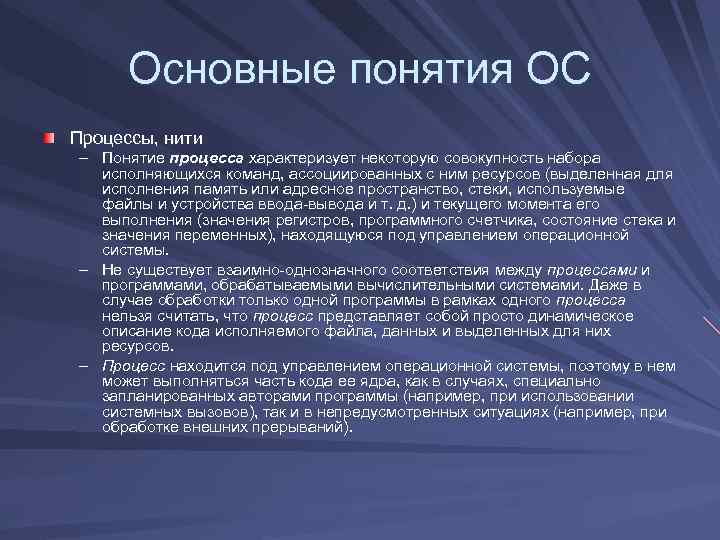 Основные понятия ОС

Процессы, нити

– Понятие процесса характеризует некоторую совокупность набора исполняющихся команд, ассоциированных с ним ресурсов (выделенная для исполнения память или адресное пространство, стеки, используемые файлы и устройства ввода-вывода и т. д.) и текущего момента его выполнения (значения регистров, программного счетчика, состояние стека и значения переменных), находящуюся под управлением операционной системы.

– Не существует взаимно-однозначного соответствия между процессами и программами, обрабатываемыми вычислительными системами. Даже в случае обработки только одной программы в рамках одного процесса нельзя считать, что процесс представляет собой просто динамическое описание кода исполняемого файла, данных и выделенных для них ресурсов.

– Процесс находится под управлением операционной системы, поэтому в нем может выполняться часть кода ее ядра, как в случаях, специально запланированных авторами программы (например, при использовании системных вызовов), так и в непредусмотренных ситуациях (например, при обработке внешних прерываний).